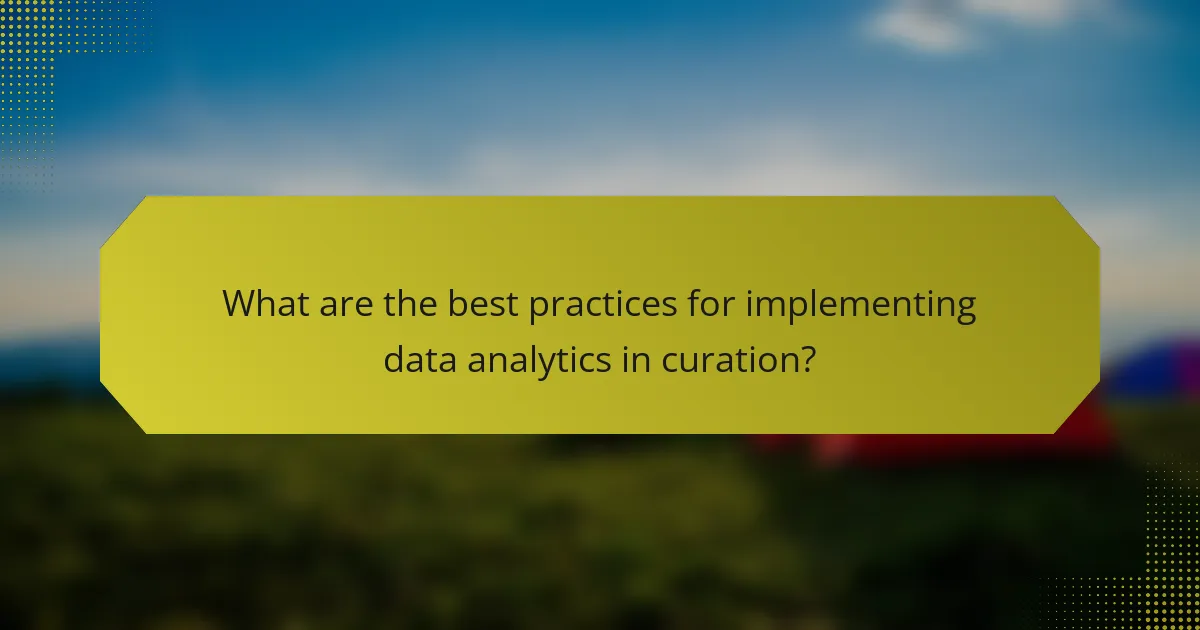 What are the best practices for implementing data analytics in curation?